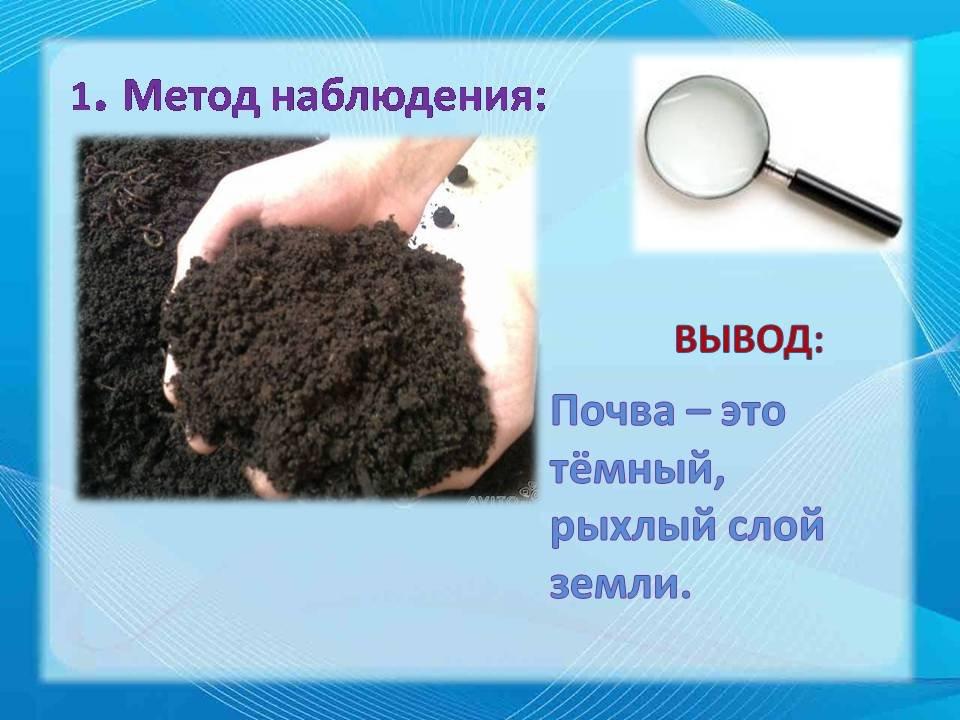 1. Метод наблюдения:

ВЫВОД:

Почва – это тёмный, рыхлый слой земли.